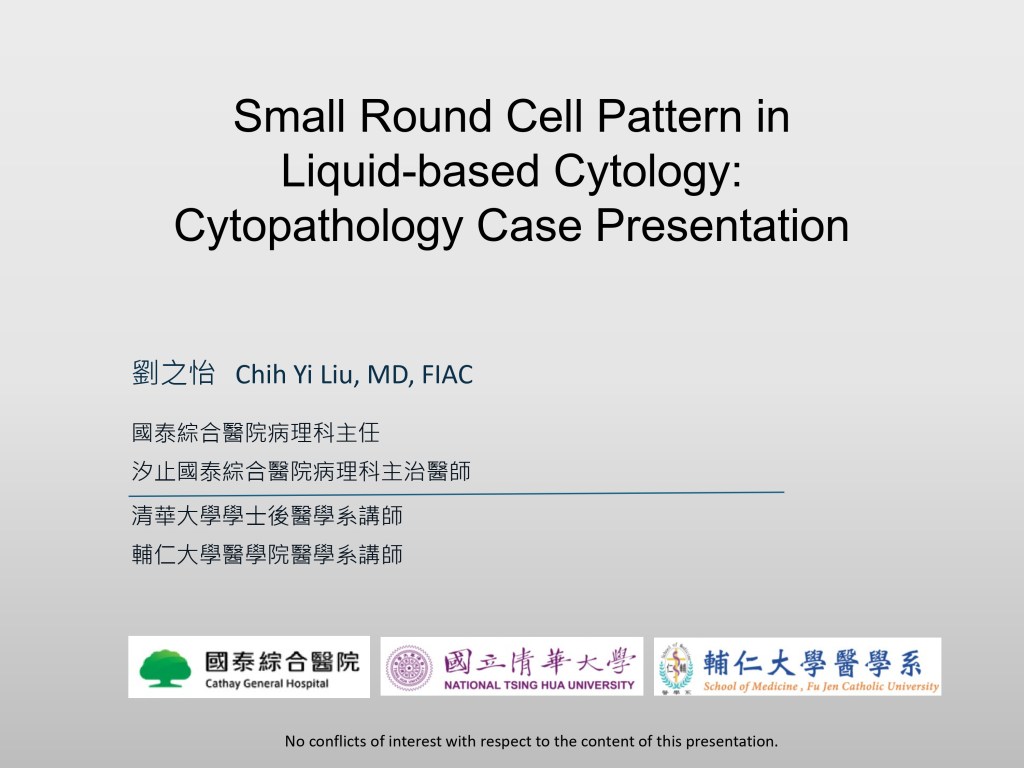 Small Round Cell Pattern in Liquid-based Cytology: Cytopathology Case Presentation

劉之怡 Chih Yi Liu, MD, FIAC

國泰綜合醫院病理科主任
汐止國泰綜合醫院病理科主治醫師

清華大學學士後醫學系講師
輔仁大學醫學院醫學系講師

國泰綜合醫院
Cathay General Hospital

國立清華大學
NATIONAL TSING HUA UNIVERSITY

輔仁大學醫學系
School of Medicine , Fu Jen Catholic University

No conflicts of interest with respect to the content of this presentation.